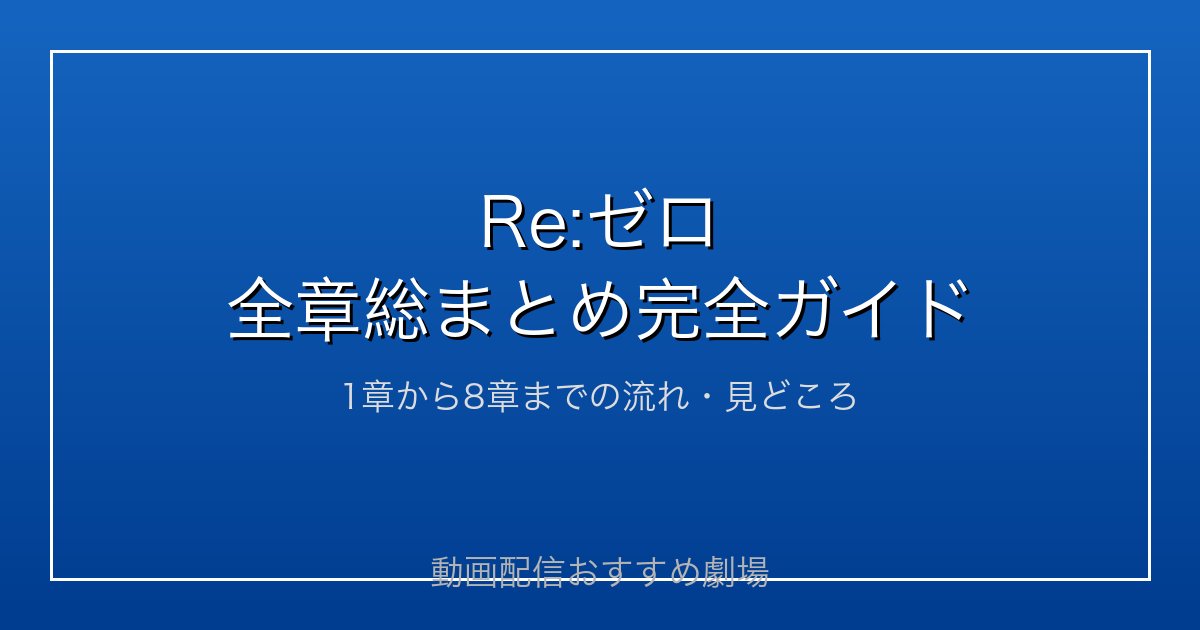 Re:ゼロ
全章総まとめ完全ガイド

1章から8章までの流れ・見どころ

動画配信おすすめ劇場